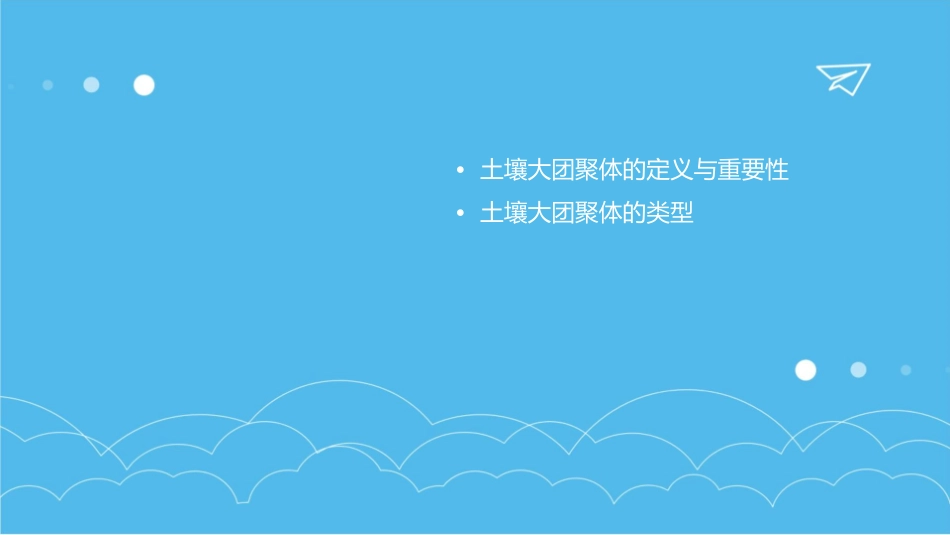 • 土壤大团聚体的定义与重要性
• 土壤大团聚体的类型